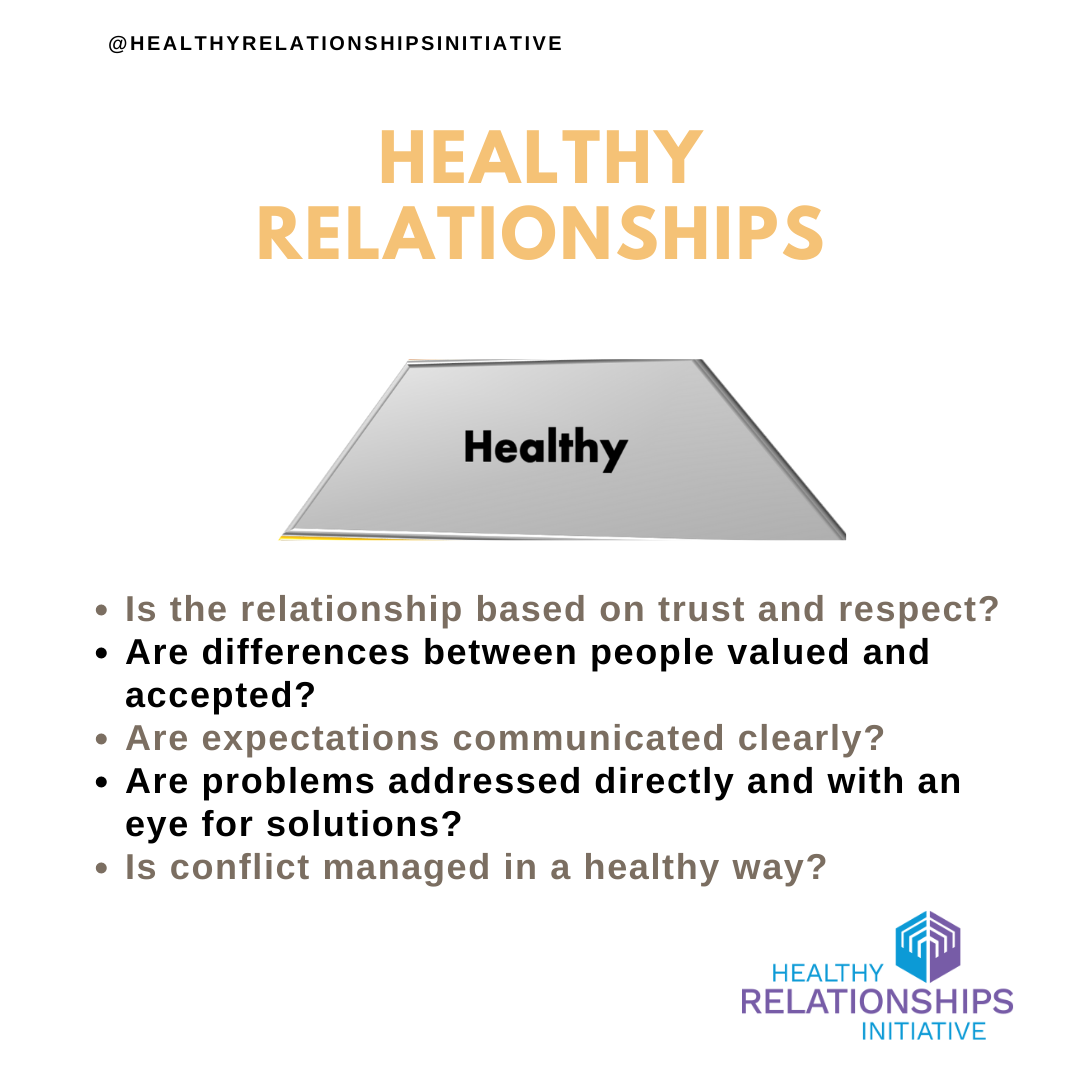 @HEALTHYRELATIONSHIPSINITIATIVE

HEALTHY RELATIONSHIPS

Healthy

- Is the relationship based on trust and respect?
- Are differences between people valued and accepted?
- Are expectations communicated clearly?
- Are problems addressed directly and with an eye for solutions?
- Is conflict managed in a healthy way?

HEALTHY
RELATIONSHIPS
INITIATIVE